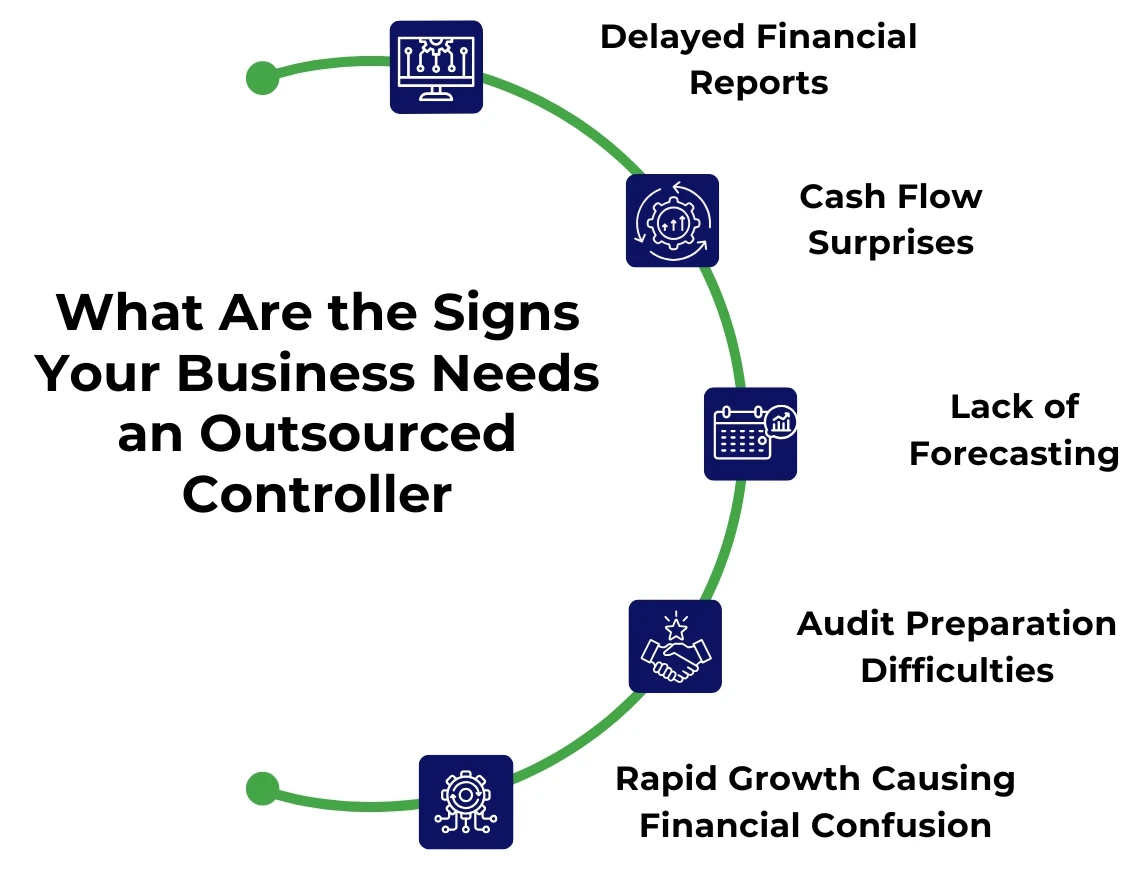 What Are the Signs Your Business Needs an Outsourced Controller

Delayed Financial Reports

Cash Flow Surprises

Lack of Forecasting

Audit Preparation Difficulties

Rapid Growth Causing Financial Confusion